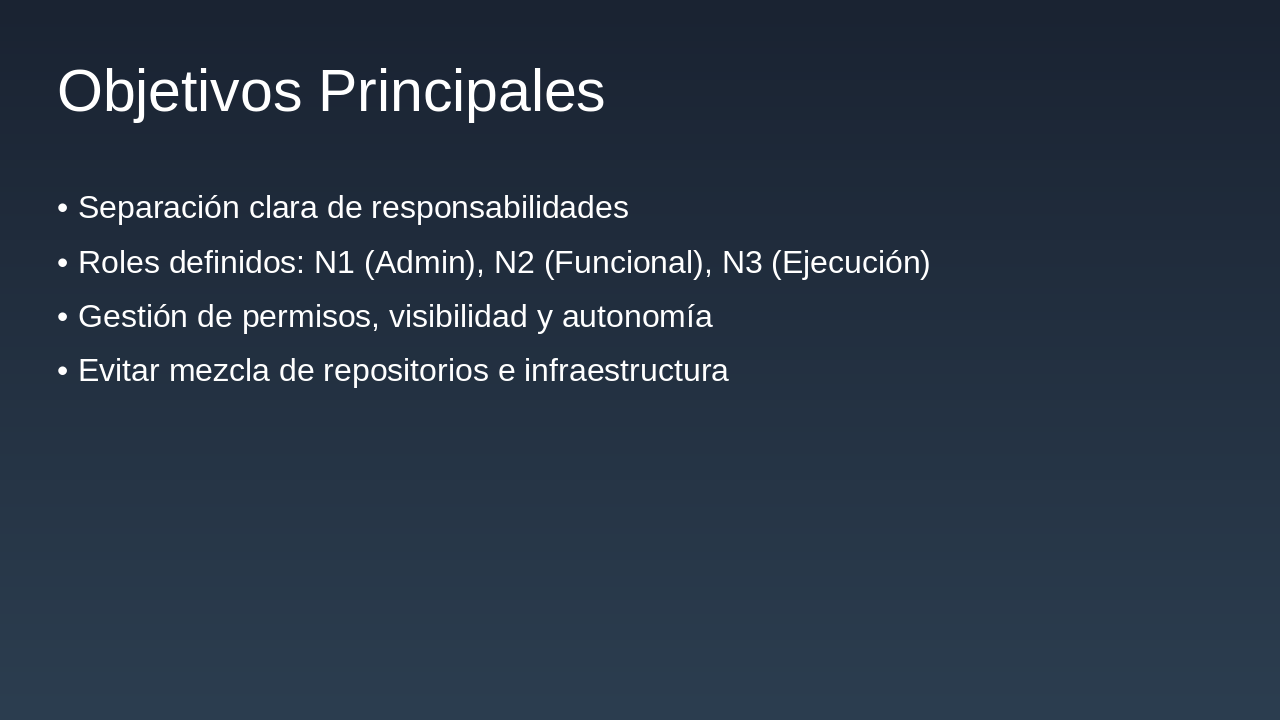 Objetivos Principales

• Separación clara de responsabilidades
• Roles definidos: N1 (Admin), N2 (Funcional), N3 (Ejecución)
• Gestión de permisos, visibilidad y autonomía
• Evitar mezcla de repositorios e infraestructura